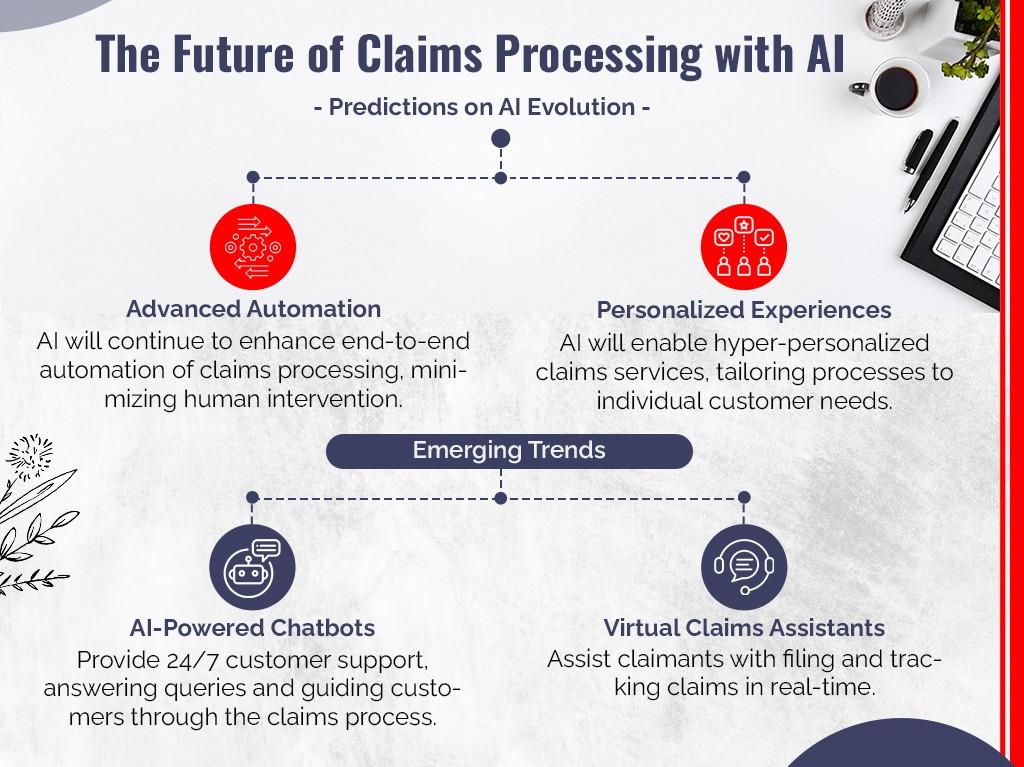 The Future of Claims Processing with AI

- Predictions on AI Evolution -

Advanced Automation

AI will continue to enhance end-to-end automation of claims processing, minimizing human intervention.

Personalized Experiences

AI will enable hyper-personalized claims services, tailoring processes to individual customer needs.

Emerging Trends

AI-Powered Chatbots

Provide 24/7 customer support, answering queries and guiding customers through the claims process.

Virtual Claims Assistants

Assist claimants with filing and tracking claims in real-time.